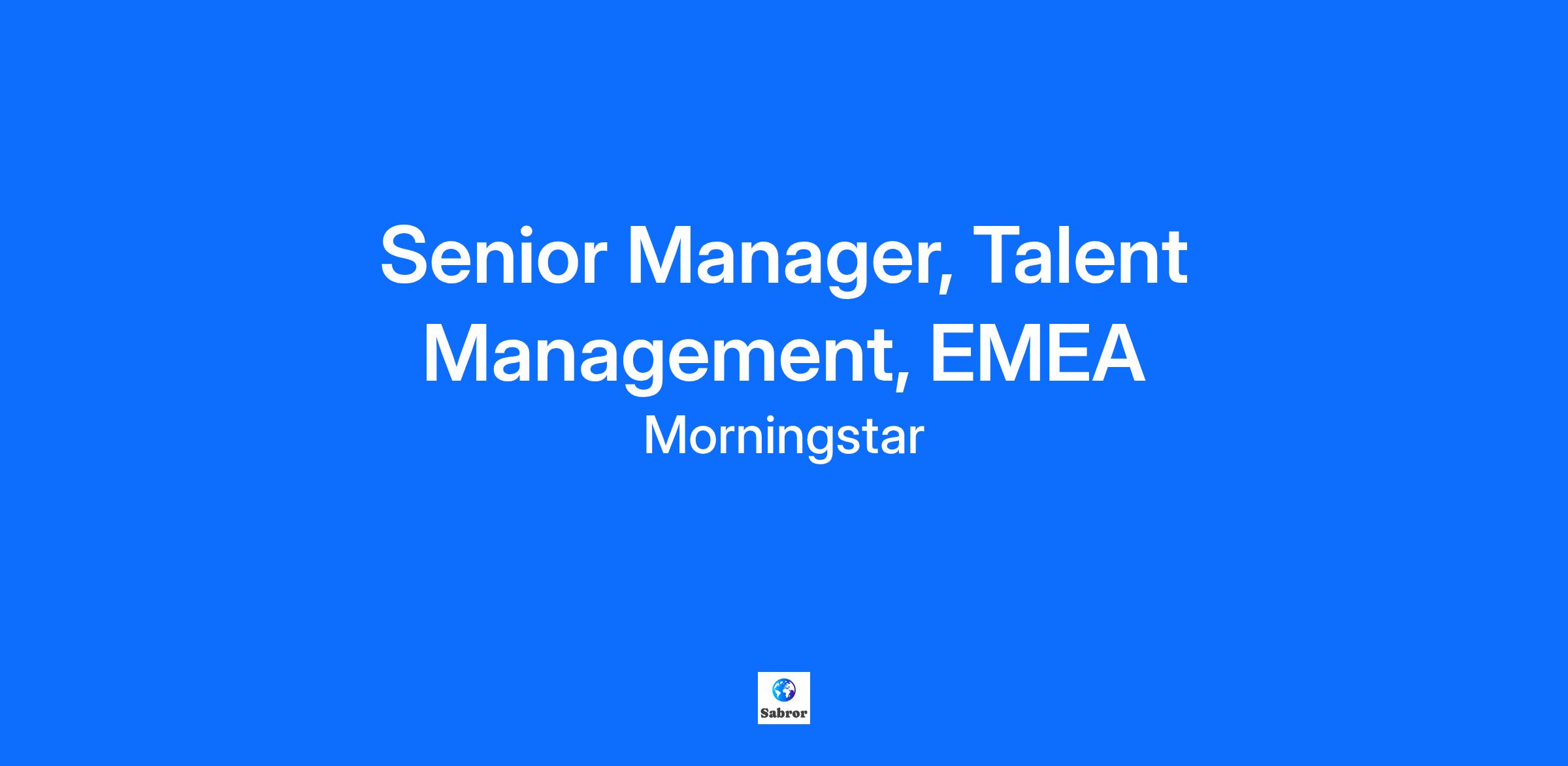 Senior Manager, Talent Management, EMEA

Morningstar

Sabror